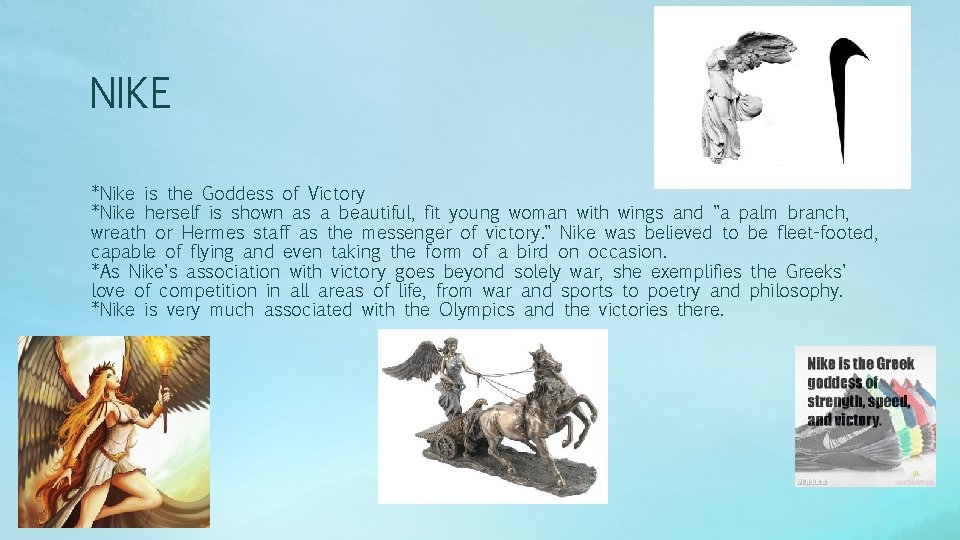 NIKE

*Nike is the Goddess of Victory
*Nike herself is shown as a beautiful, fit young woman with wings and "a palm branch, wreath or Hermes staff as the messenger of victory." Nike was believed to be fleet-footed, capable of flying and even taking the form of a bird on occasion.
*As Nike's association with victory goes beyond solely war, she exemplifies the Greeks' love of competition in all areas of life, from war and sports to poetry and philosophy.
*Nike is very much associated with the Olympics and the victories there.

Nike is the Greek goddess of strength, speed, and victory.